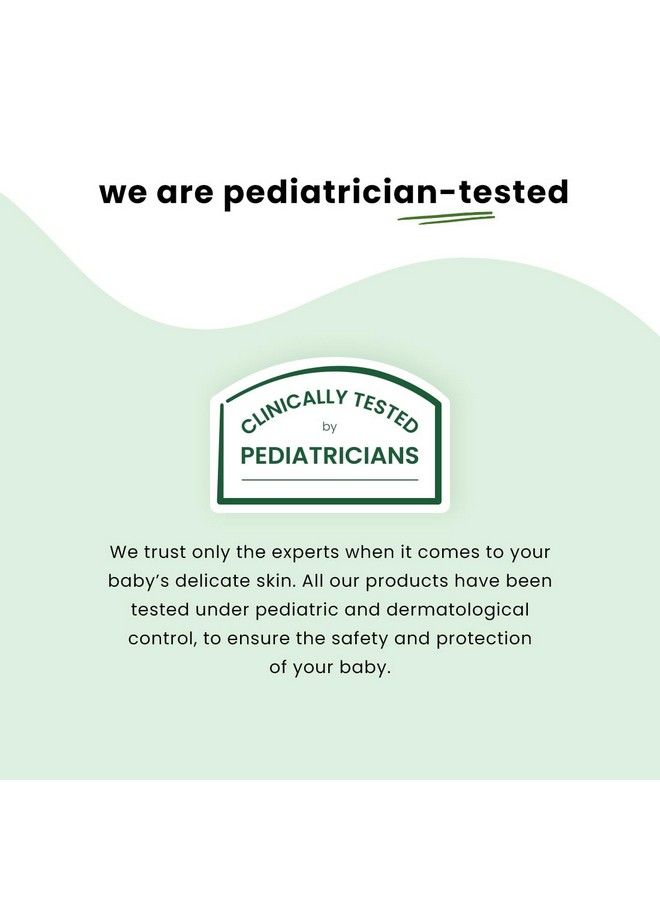 we are pediatrician-tested

CLINICALLY TESTED
by
PEDIATRICIANS

We trust only the experts when it comes to your baby's delicate skin. All our products have been tested under pediatric and dermatological control, to ensure the safety and protection of your baby.